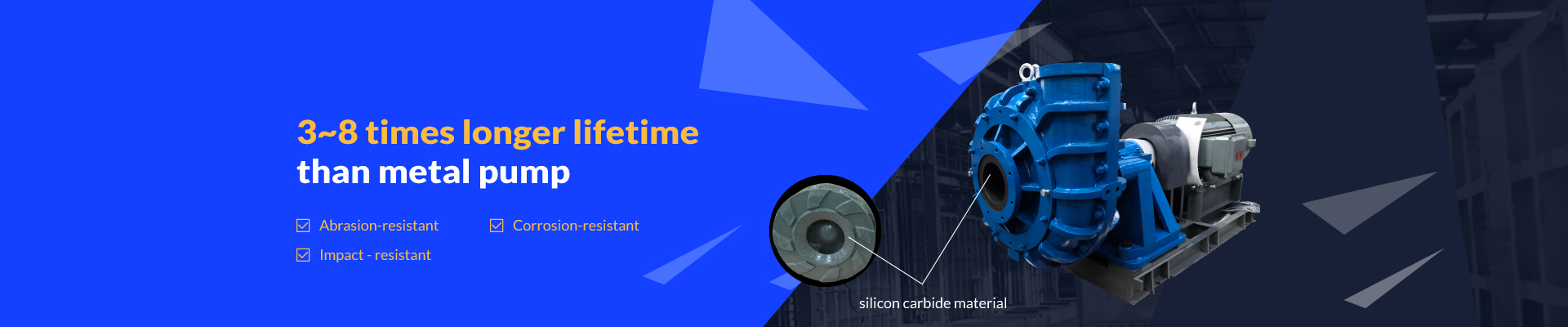 3~8 times longer lifetime
than metal pump

Abrasion-resistant
Corrosion-resistant
Impact - resistant

silicon carbide material